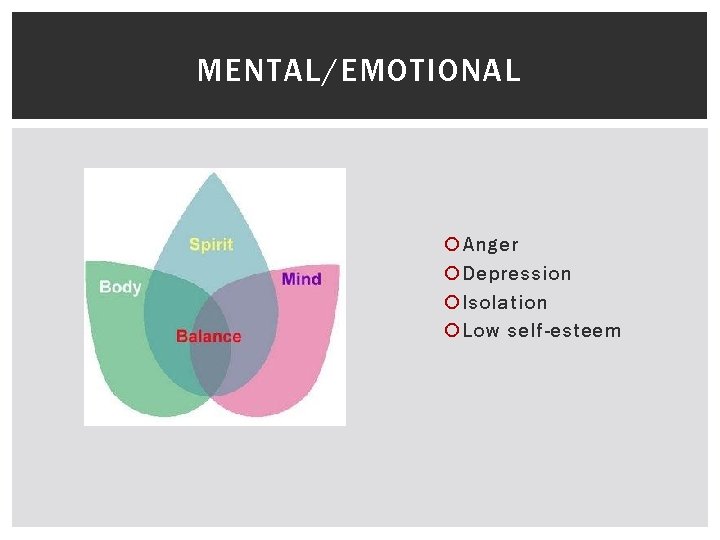 MENTAL/EMOTIONAL

Spirit
Body
Mind
Balance

Anger
Depression
Isolation
Low self-esteem